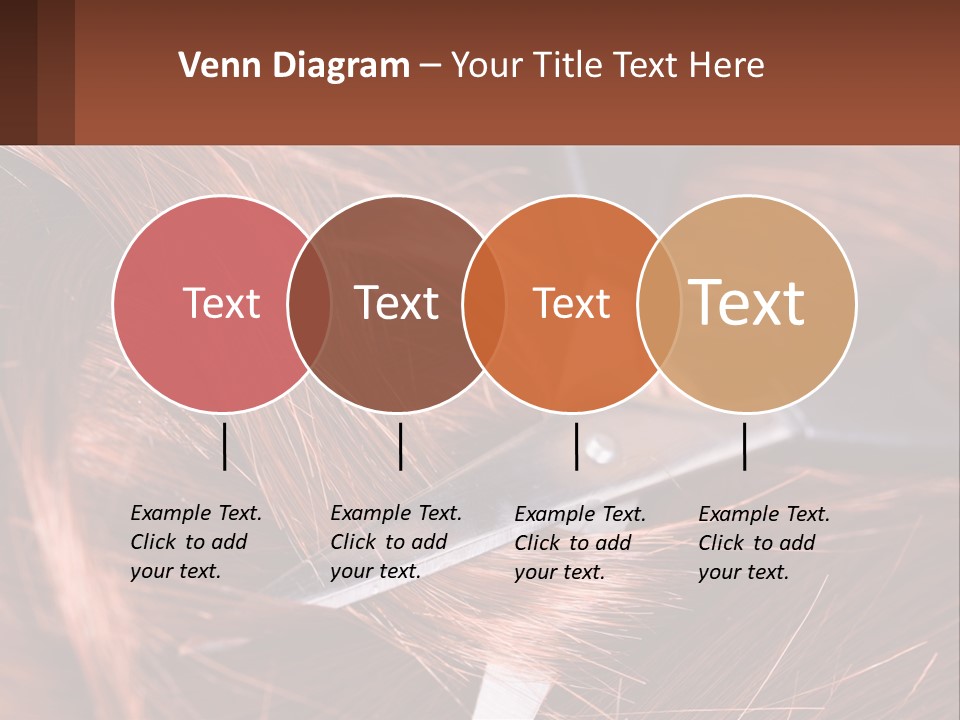 Venn Diagram – Your Title Text Here

Text

Text

Text

Text

Example Text. Click to add your text.

Example Text. Click to add your text.

Example Text. Click to add your text.

Example Text. Click to add your text.